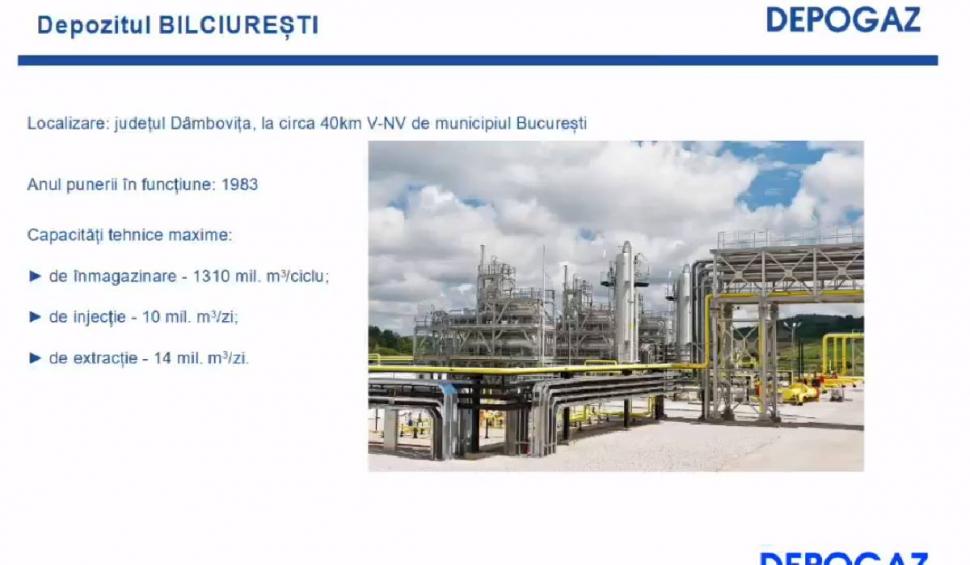 Depozitul BILCIUREȘTI

DEPOGAZ

Localizare: județul Dâmbovița, la circa 40km V-NV de municipiul București

Anul punerii în funcțiune: 1983

Capacități tehnice maxime:

► de înmagazinare - 1310 mil. $m^3$/ciclu;

► de injecție - 10 mil. $m^3$/zi;

► de extracție - 14 mil. $m^3$/zi.

DEPOGAZ